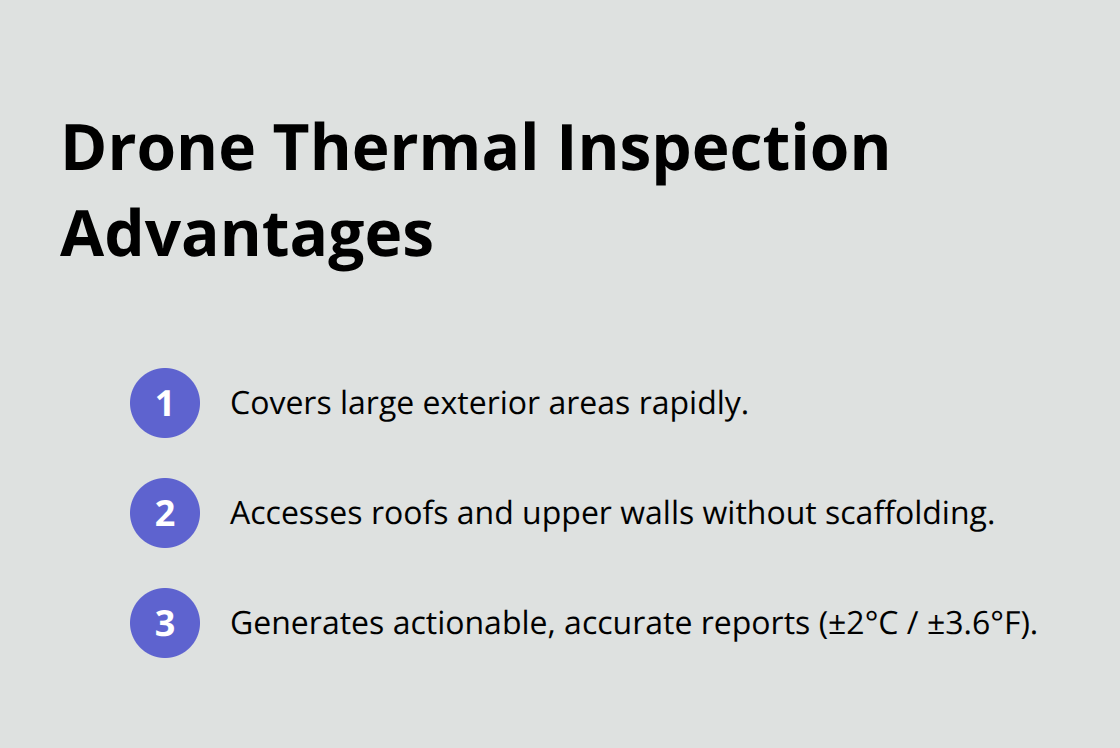 Drone Thermal Inspection Advantages

1 Covers large exterior areas rapidly.

2 Accesses roofs and upper walls without scaffolding.

3 Generates actionable, accurate reports (±2°C / ±3.6°F).